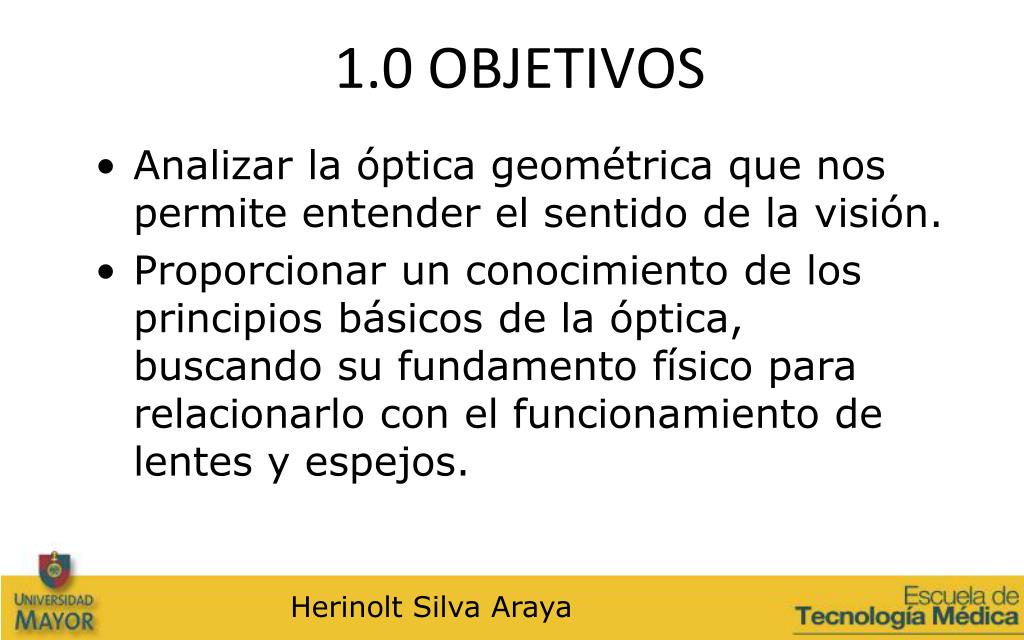 1.0 OBJETIVOS

• Analizar la óptica geométrica que nos permite entender el sentido de la visión.

• Proporcionar un conocimiento de los principios básicos de la óptica, buscando su fundamento físico para relacionarlo con el funcionamiento de lentes y espejos.

UNIVERSIDAD MAYOR

Herinolt Silva Araya

Escuela de Tecnología Médica